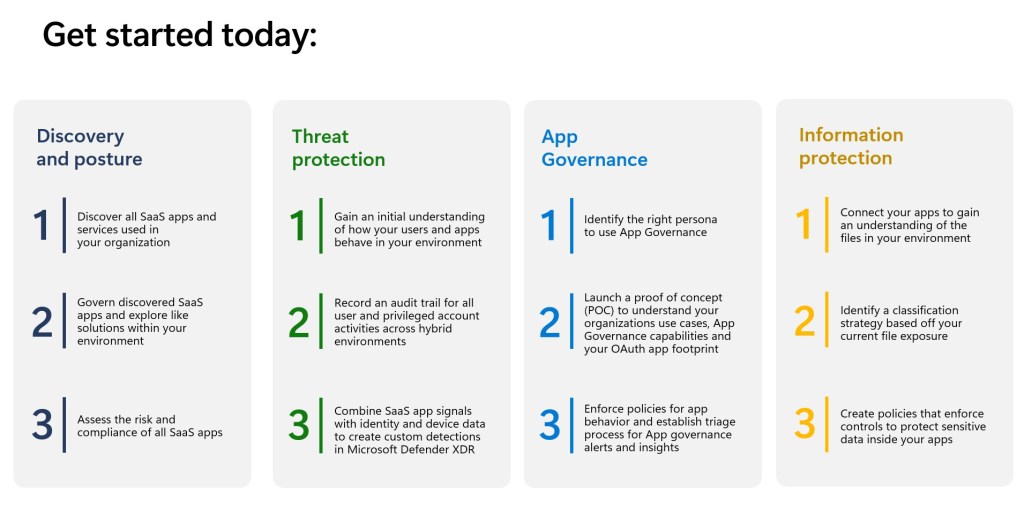 Get started today:

Discovery and posture

1 Discover all SaaS apps and services used in your organization

2 Govern discovered SaaS apps and explore like solutions within your environment

3 Assess the risk and compliance of all SaaS apps

Threat protection

1 Gain an initial understanding of how your users and apps behave in your environment

2 Record an audit trail for all user and privileged account activities across hybrid environments

3 Combine SaaS app signals with identity and device data to create custom detections in Microsoft Defender XDR

App Governance

1 Identify the right persona to use App Governance

2 Launch a proof of concept (POC) to understand your organizations use cases, App Governance capabilities and your OAuth app footprint

3 Enforce policies for app behavior and establish triage process for App governance alerts and insights

Information protection

1 Connect your apps to gain an understanding of the files in your environment

2 Identify a classification strategy based off your current file exposure

3 Create policies that enforce controls to protect sensitive data inside your apps